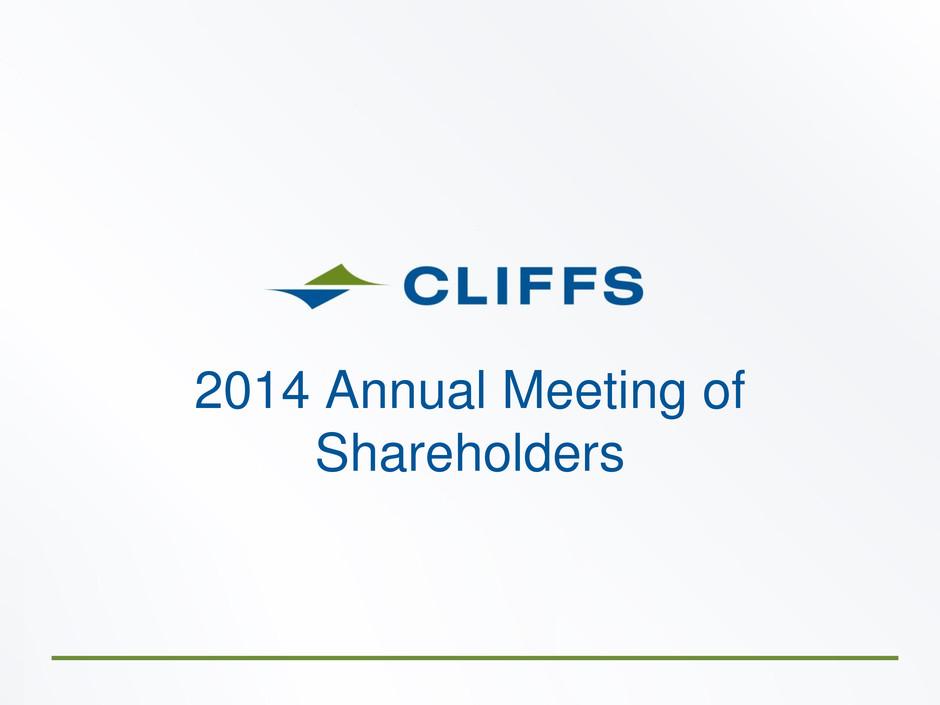 CLIFFS

2014 Annual Meeting of Shareholders